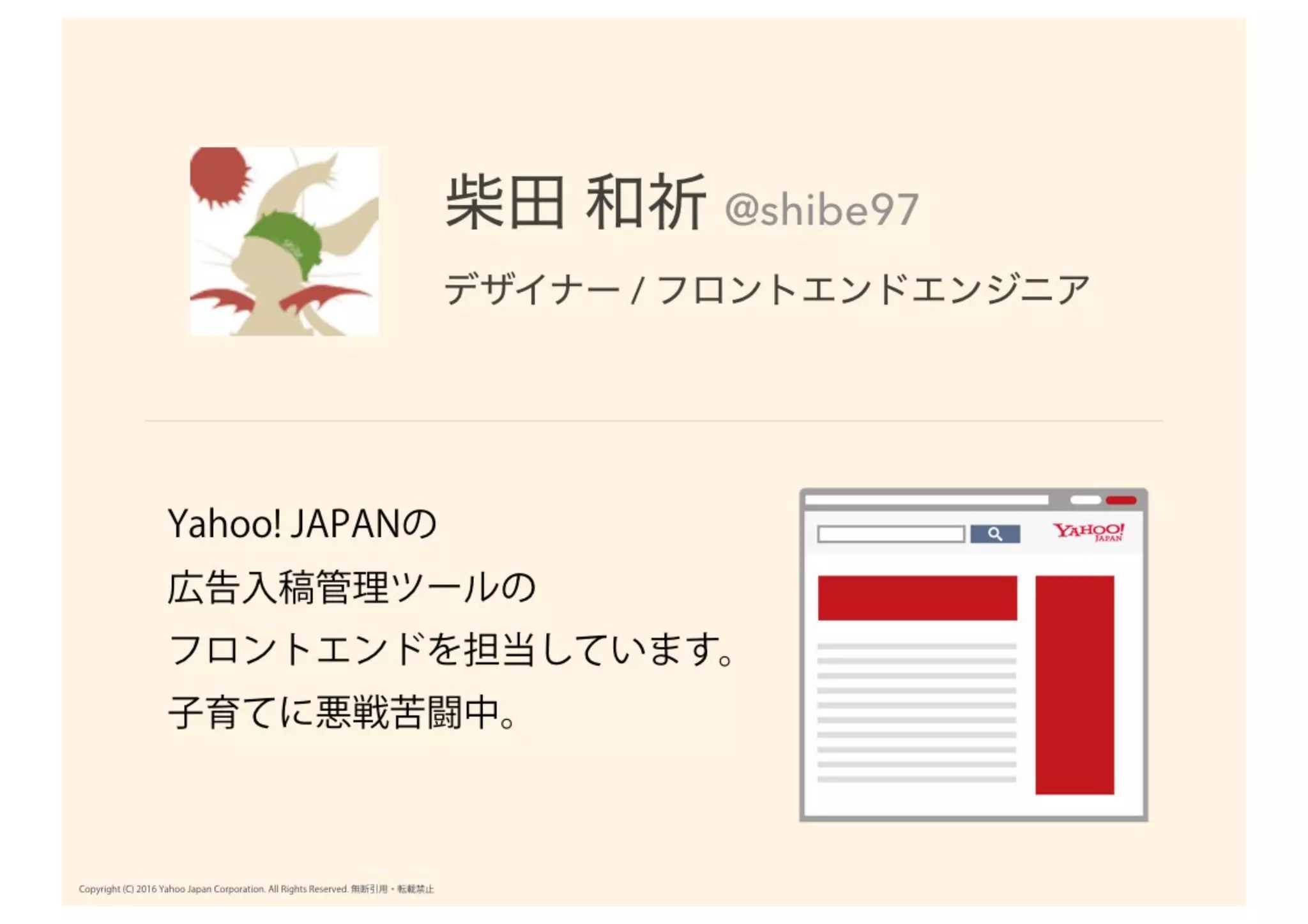 柴田 和祈 @shibe97

デザイナー / フロントエンドエンジニア

Yahoo! JAPANの
広告入稿管理ツールの
フロントエンドを担当しています。
子育てに悪戦苦闘中。

YAHOO! JAPAN

Copyright (C) 2016 Yahoo Japan Corporation. All Rights Reserved. 無断引用・転載禁止